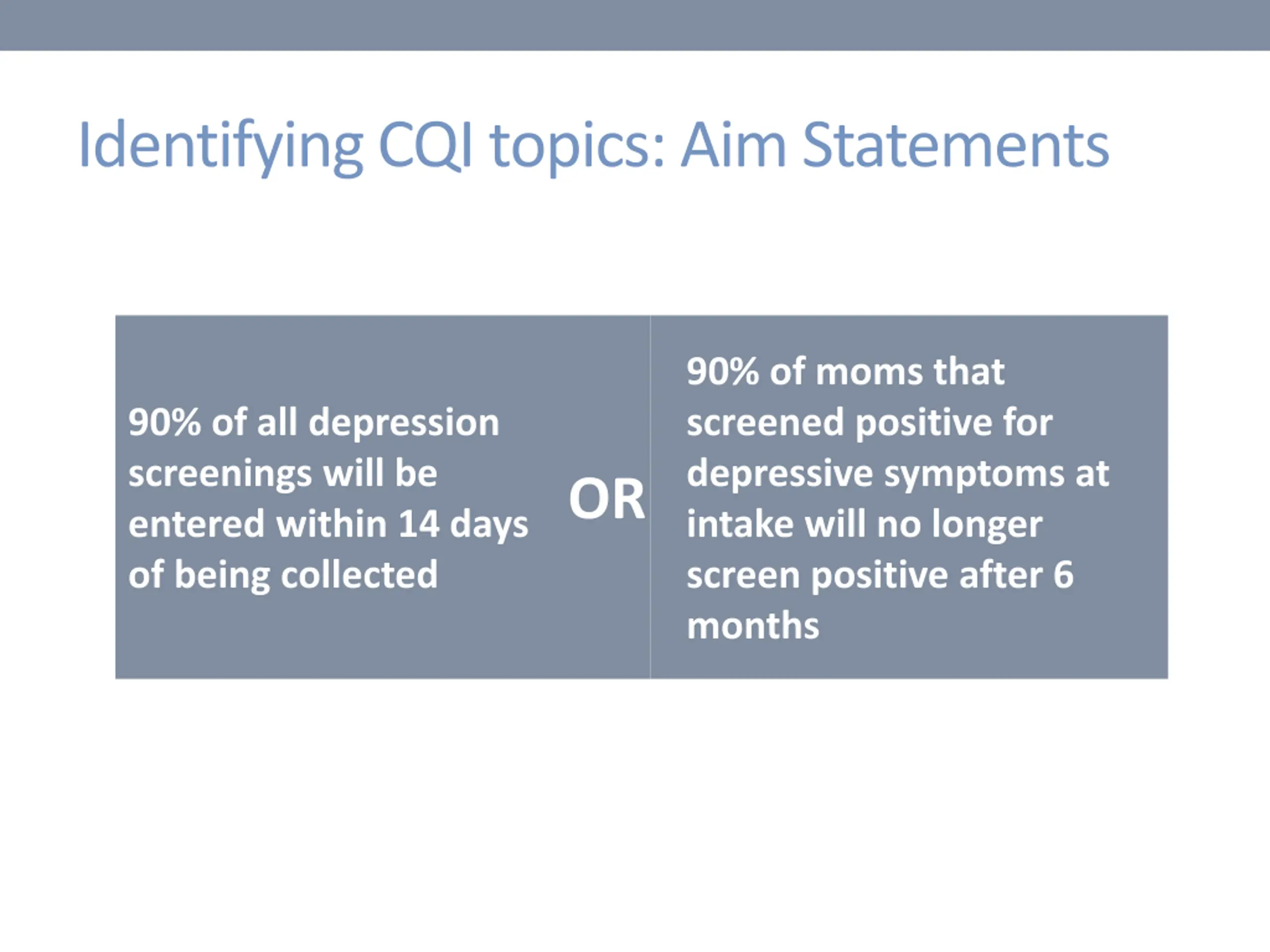 Identifying CQI topics: Aim Statements

90% of all depression screenings will be entered within 14 days of being collected

OR

90% of moms that screened positive for depressive symptoms at intake will no longer screen positive after 6 months